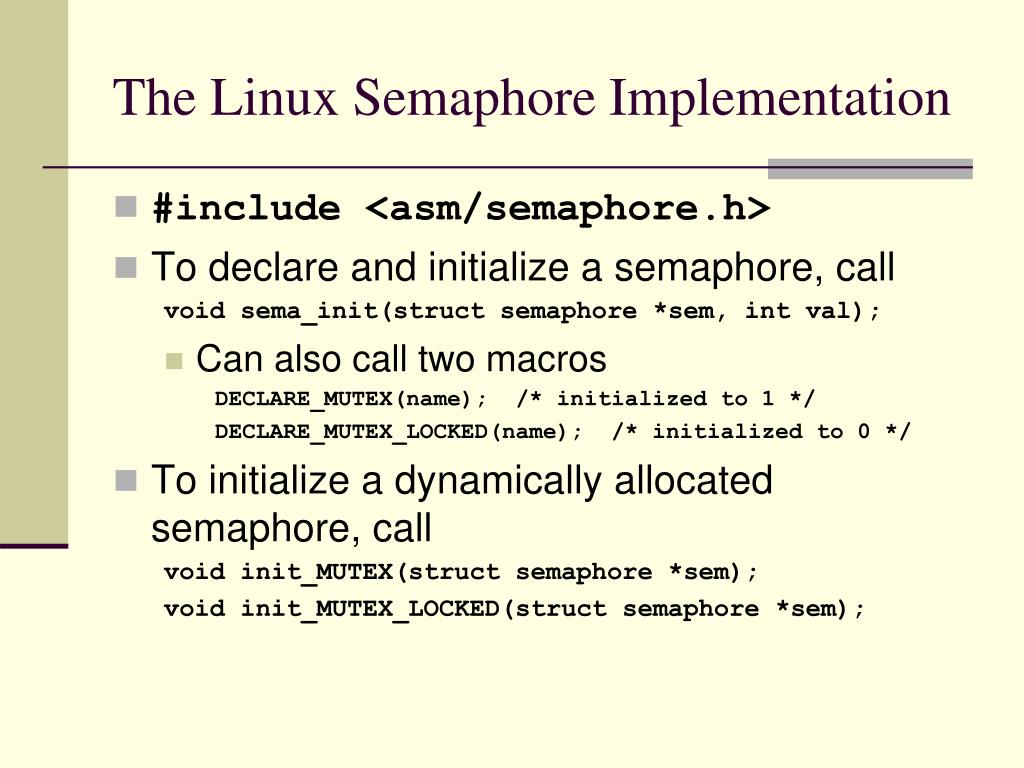 The Linux Semaphore Implementation

#include <asm/semaphore.h>

To declare and initialize a semaphore, call

void sema_init(struct semaphore *sem, int val);

Can also call two macros

DECLARE_MUTEX(name); /* initialized to 1 */

DECLARE_MUTEX_LOCKED(name); /* initialized to 0 */

To initialize a dynamically allocated semaphore, call

void init_MUTEX(struct semaphore *sem);

void init_MUTEX_LOCKED(struct semaphore *sem);